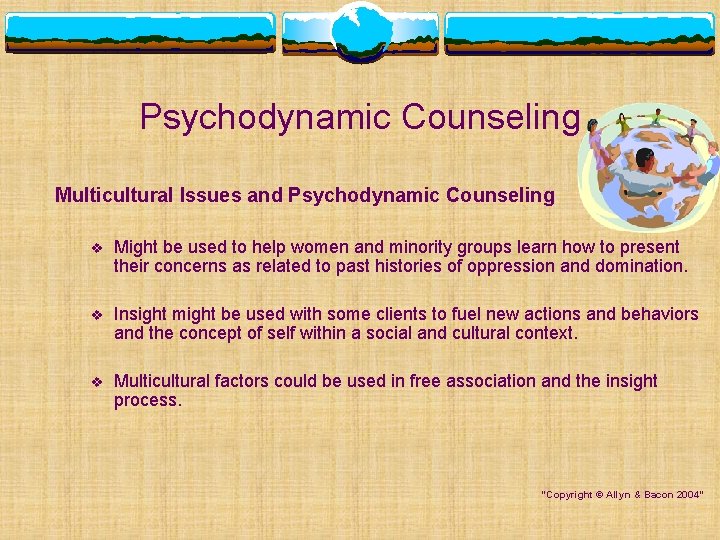 Psychodynamic Counseling

Multicultural Issues and Psychodynamic Counseling

❖ Might be used to help women and minority groups learn how to present their concerns as related to past histories of oppression and domination.

❖ Insight might be used with some clients to fuel new actions and behaviors and the concept of self within a social and cultural context.

❖ Multicultural factors could be used in free association and the insight process.

"Copyright © Allyn & Bacon 2004"